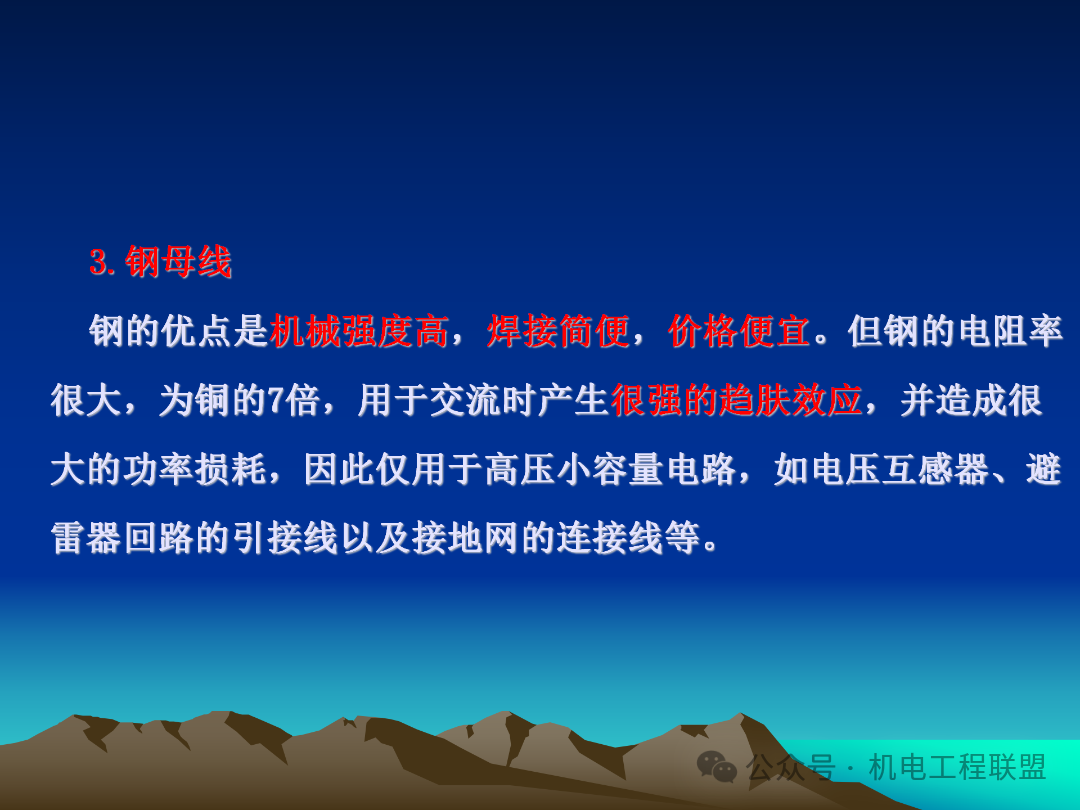 3. 钢母线

钢的优点是机械强度高，焊接简便，价格便宜。但钢的电阻率很大，为铜的7倍，用于交流时产生很强的趋肤效应，并造成很大的功率损耗，因此仅用于高压小容量电路，如电压互感器、避雷器回路的引接线以及接地网的连接线等。

公众号 · 机电工程联盟